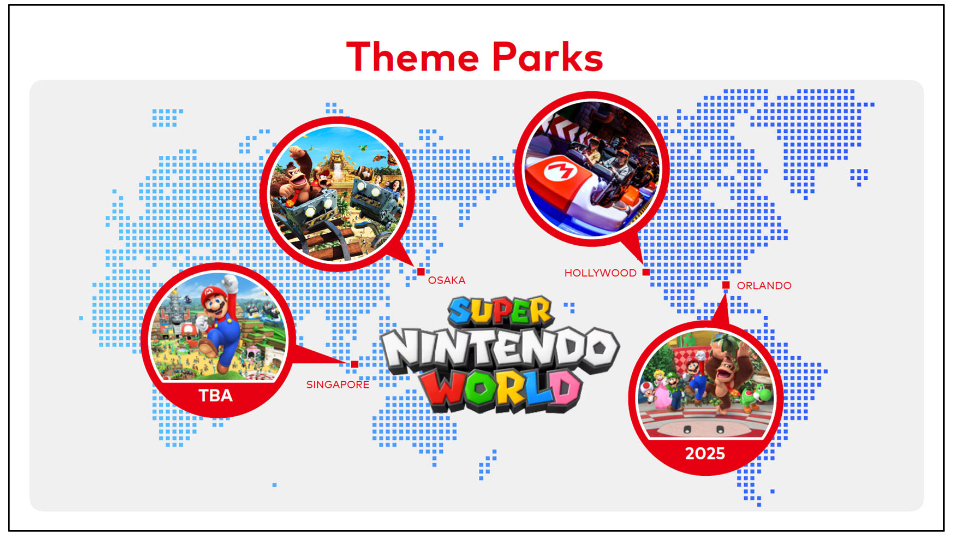 Theme Parks

OSAKA

HOLLYWOOD

ORLANDO

TBA

SINGAPORE

SUPER NINTENDO WORLD

2025